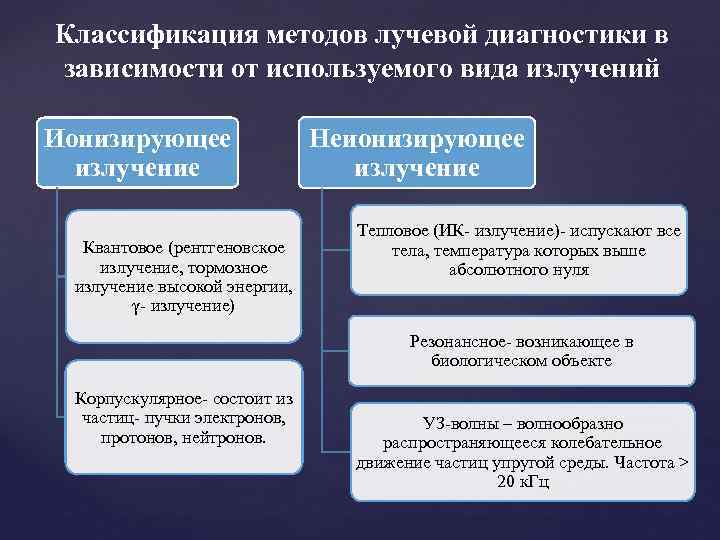 Классификация методов лучевой диагностики в зависимости от используемого вида излучений

Ионизирующее излучение

Квантовое (рентгеновское излучение, тормозное излучение высокой энергии, γ- излучение)

Корпускулярное- состоит из частиц- пучки электронов, протонов, нейтронов.

Неионизирующее излучение

Тепловое (ИК- излучение)- испускают все тела, температура которых выше абсолютного нуля

Резонансное- возникающее в биологическом объекте

УЗ-волны – волнообразно распространяющееся колебательное движение частиц упругой среды. Частота > 20 кГц